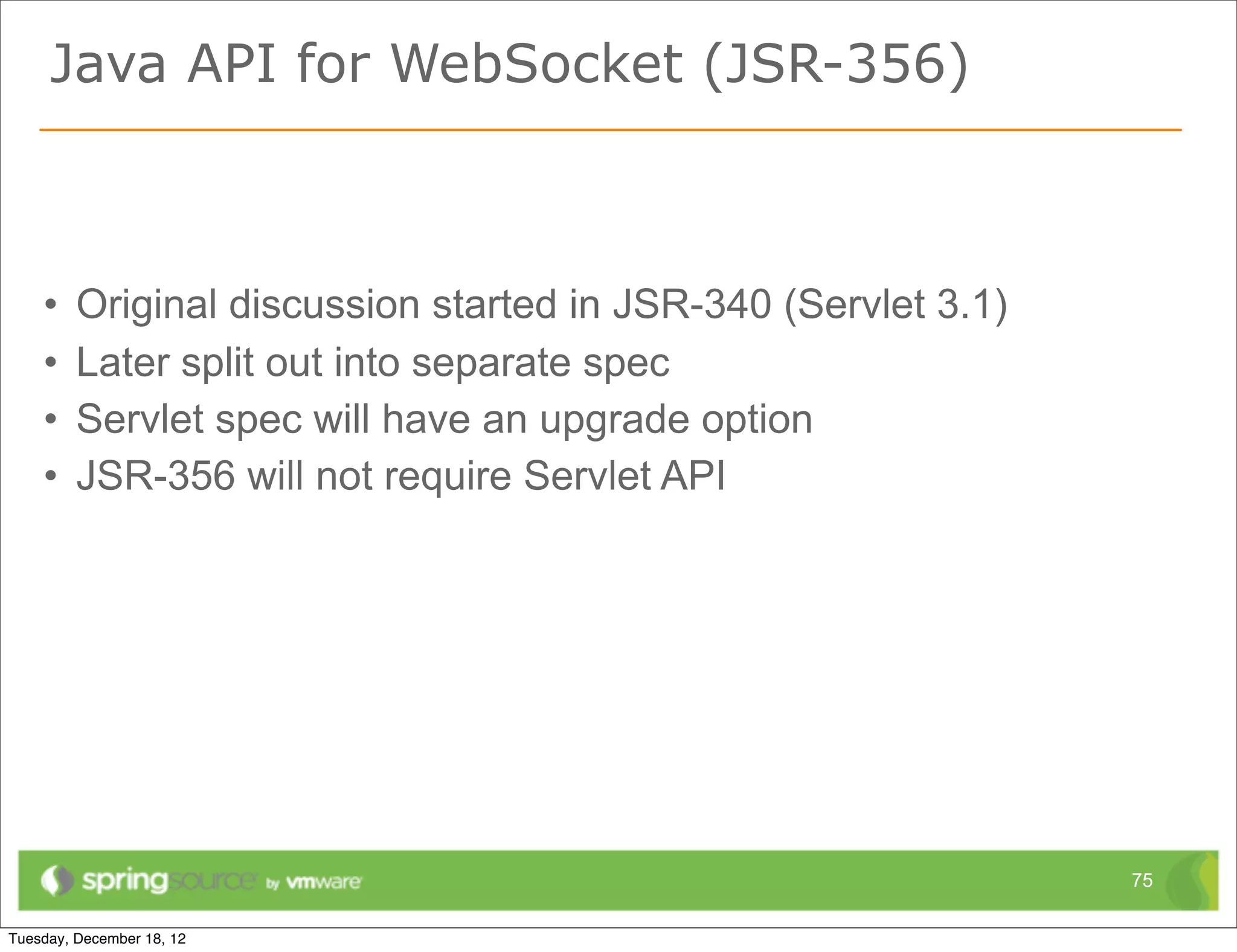 Java API for WebSocket (JSR-356)

• Original discussion started in JSR-340 (Servlet 3.1)
• Later split out into separate spec
• Servlet spec will have an upgrade option
• JSR-356 will not require Servlet API

springsource by vmware

75

Tuesday, December 18, 12